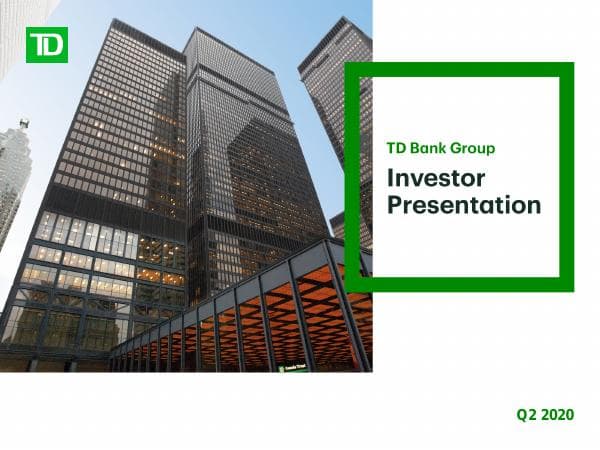 TD

TD Bank Group

Investor Presentation

Q2 2020